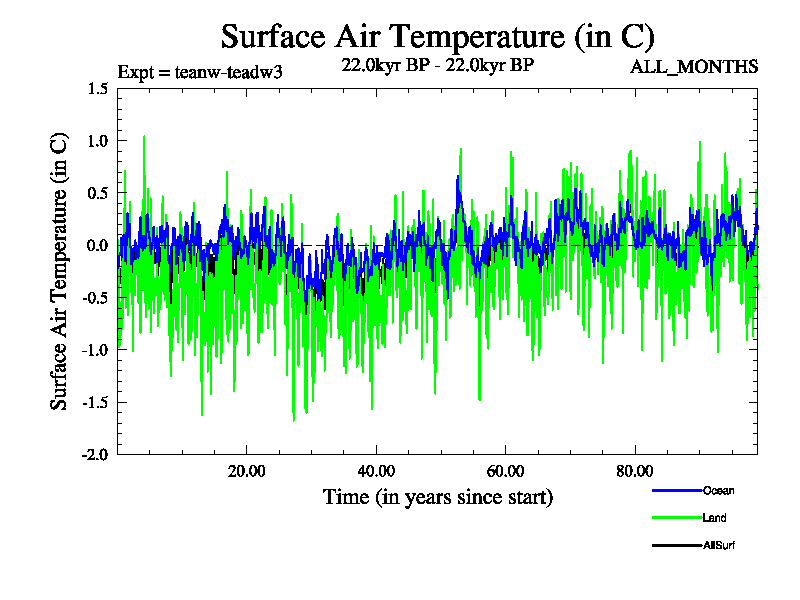 Surface Air Temperature (in C)

Expt = teanw-teadw3

22.0kyr BP - 22.0kyr BP

ALL_MONTHS

Surface Air Temperature (in C)

1.5
1.0
0.5
0.0
-0.5
-1.0
-1.5
-2.0

20.00
40.00
60.00
80.00

Time (in years since start)

Ocean
Land
AllSurf